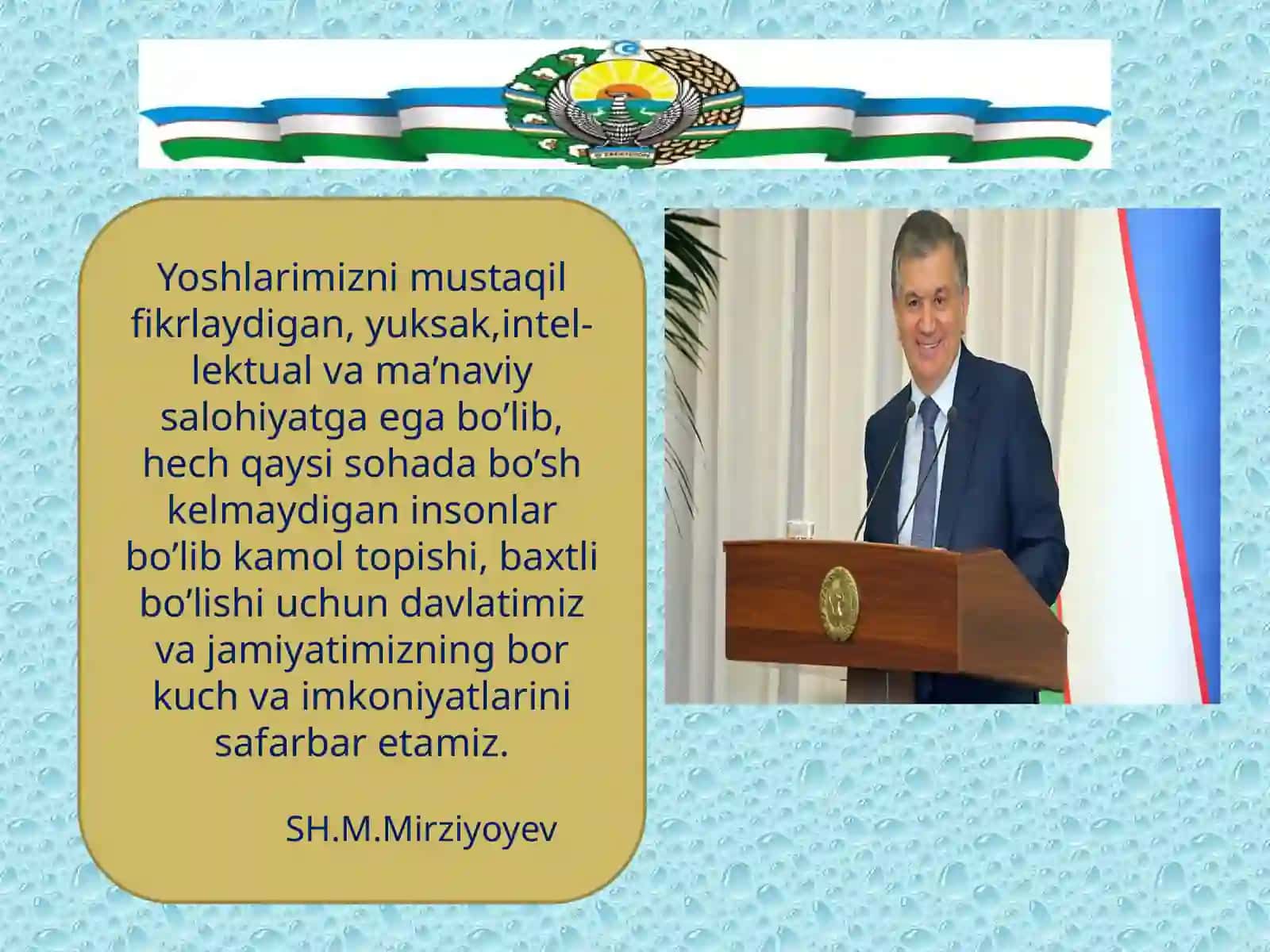 Yoshlarimizni mustaqil fikrlaydigan, yuksak,intellektual va ma’naviy salohiyatga ega bo’lib, hech qaysi sohada bo’sh kelmaydigan insonlar bo’lib kamol topishi, baxtli bo’lishi uchun davlatimiz va jamiyatimizning bor kuch va imkoniyatlarini safarbar etamiz.

SH.M.Mirziyoyev